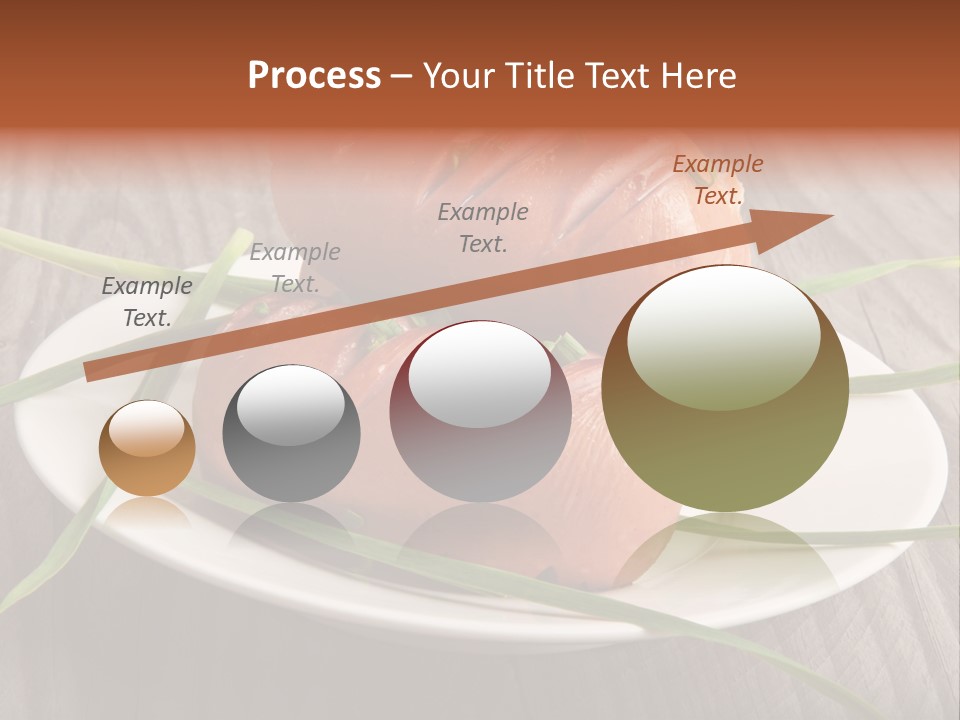 Process – Your Title Text Here

Example Text.

Example Text.

Example Text.

Example Text.